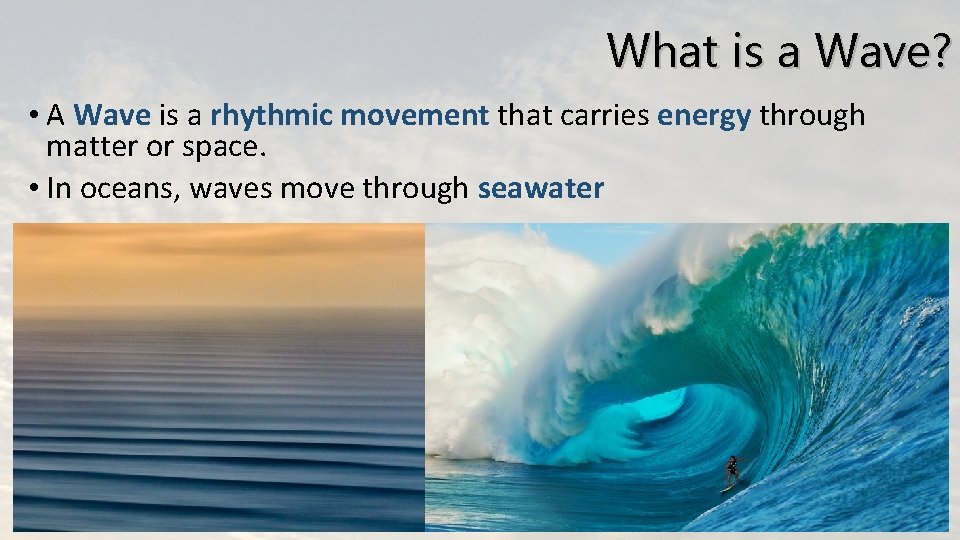 What is a Wave?

• A Wave is a rhythmic movement that carries energy through matter or space.

• In oceans, waves move through seawater